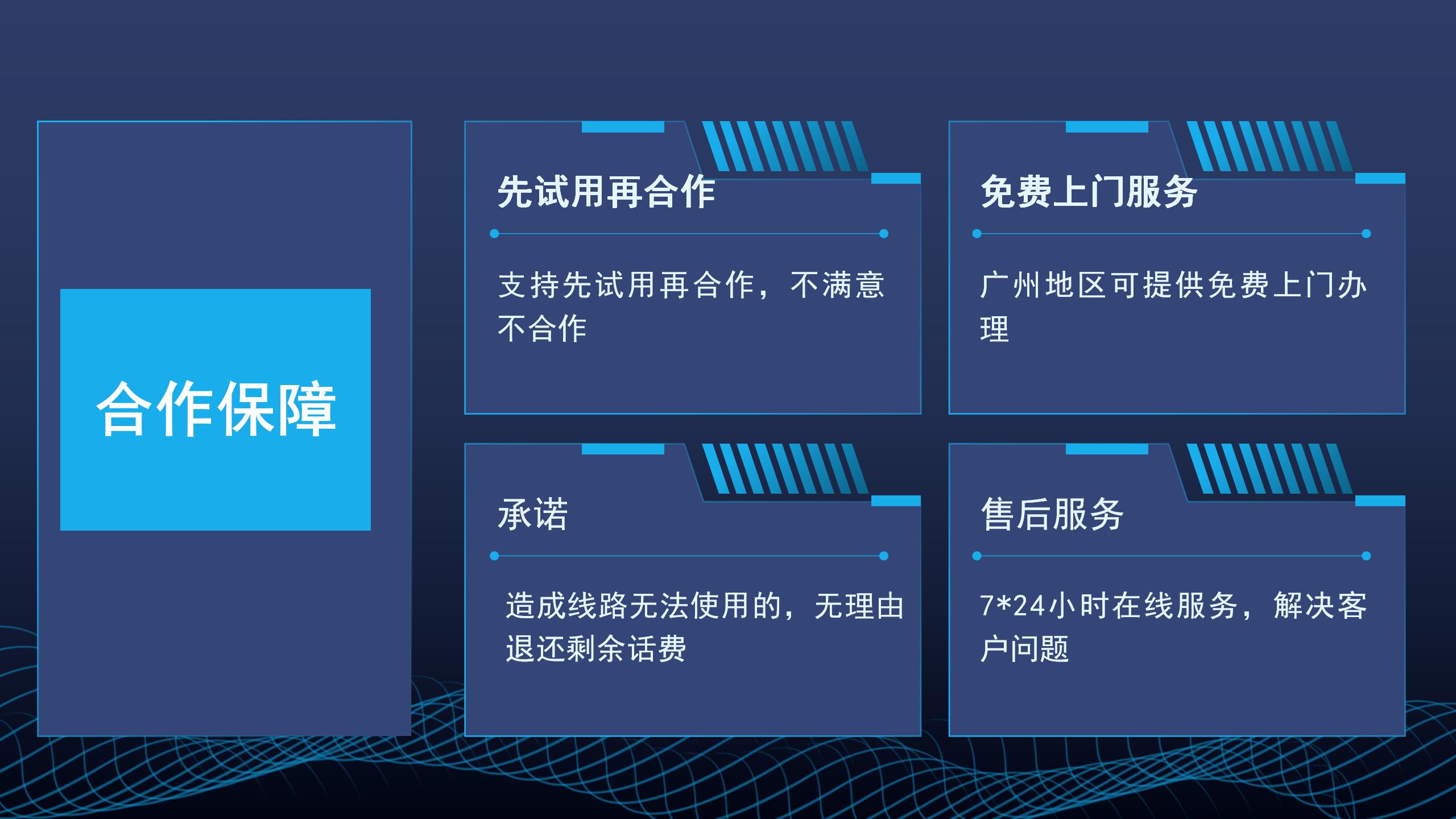 合作保障

先试用再合作

支持先试用再合作，不满意不合作

免费上门服务

广州地区可提供免费上门办理

承诺

造成线路无法使用的，无理由退还剩余话费

售后服务

7*24小时在线服务，解决客户问题